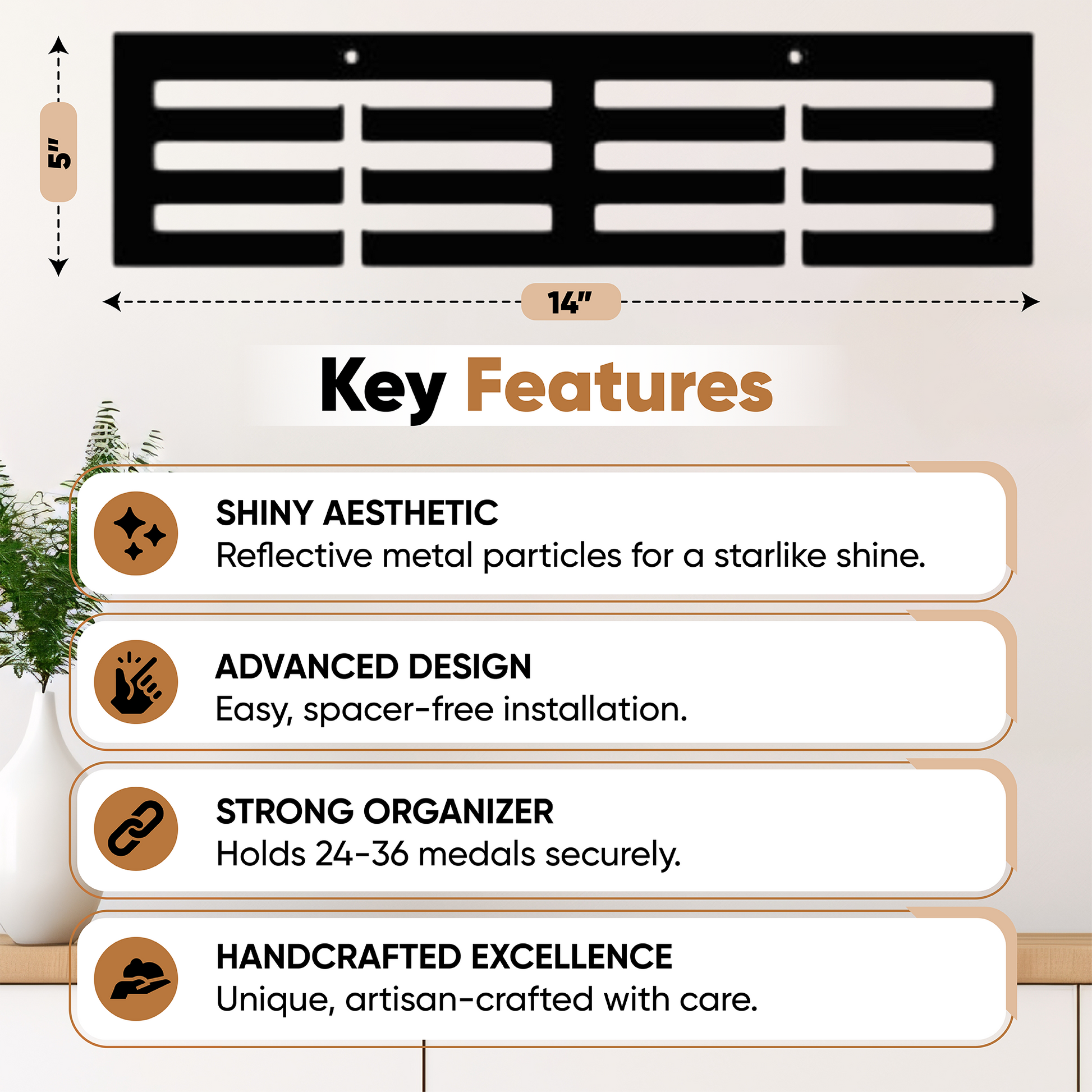 5"

14"

Key Features

SHINY AESTHETIC
Reflective metal particles for a starlike shine.

ADVANCED DESIGN
Easy, spacer-free installation.

STRONG ORGANIZER
Holds 24-36 medals securely.

HANDCRAFTED EXCELLENCE
Unique, artisan-crafted with care.